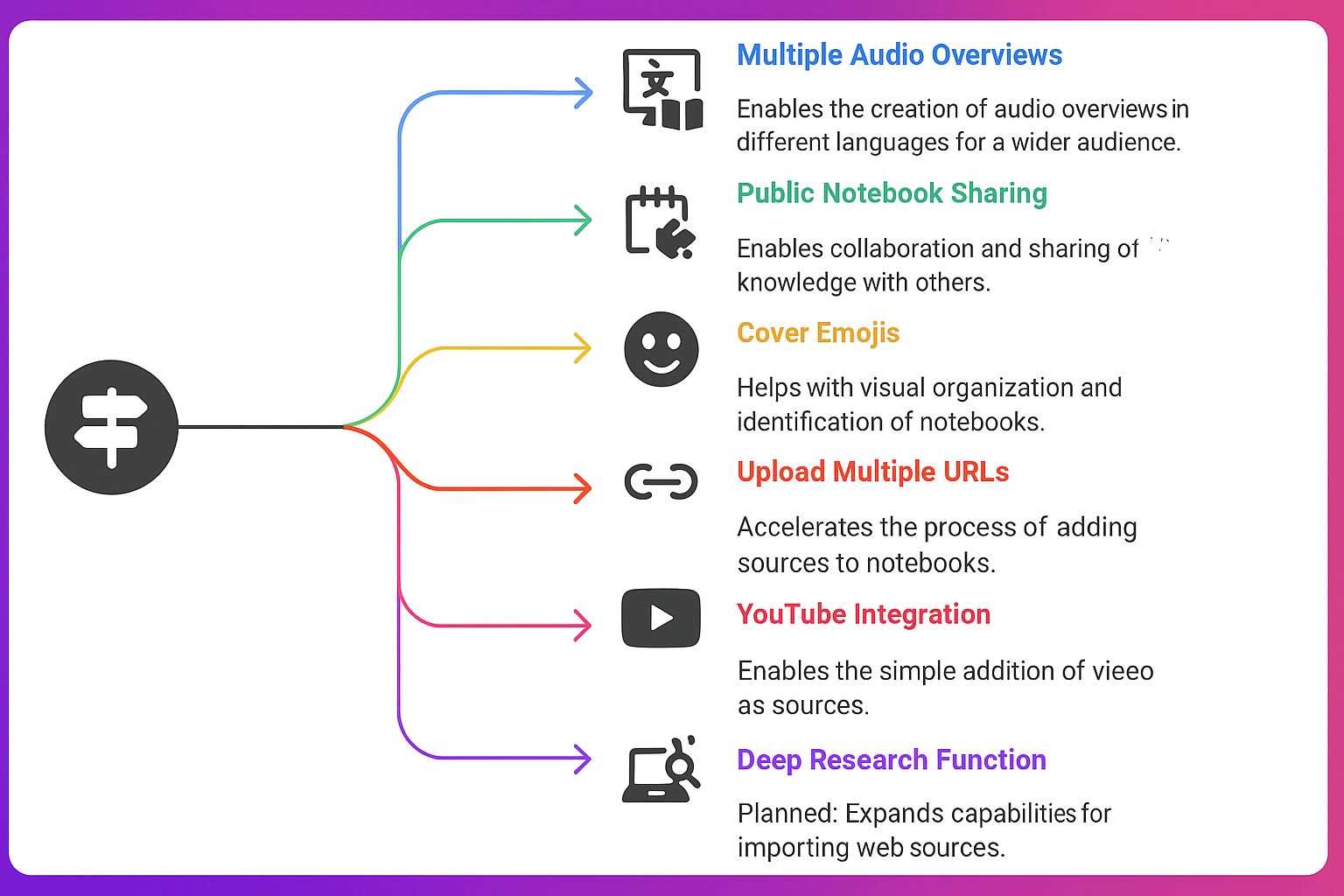 Multiple Audio Overviews

Enables the creation of audio overviews in different languages for a wider audience.

Public Notebook Sharing

Enables collaboration and sharing of knowledge with others.

Cover Emojis

Helps with visual organization and identification of notebooks.

Upload Multiple URLs

Accelerates the process of adding sources to notebooks.

YouTube Integration

Enables the simple addition of vieeo as sources.

Deep Research Function

Planned: Expands capabilities for importing web sources.